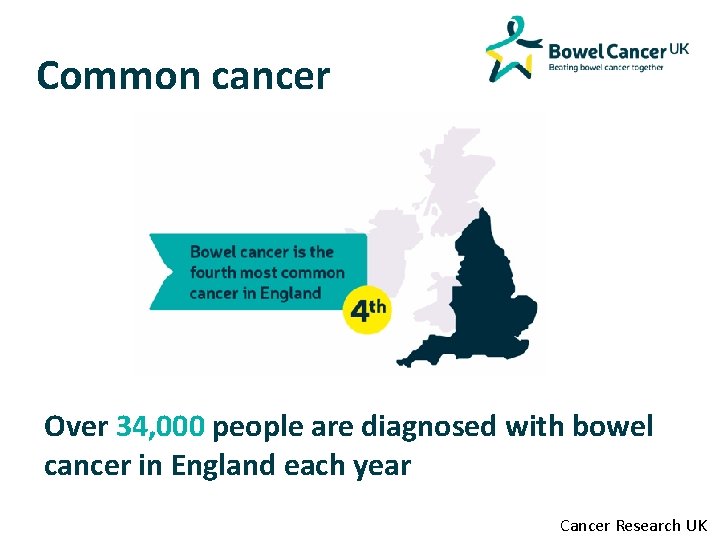 Common cancer

Bowel Cancer UK
Beating bowel cancer together

Bowel cancer is the fourth most common cancer in England

4th

Over 34,000 people are diagnosed with bowel cancer in England each year

Cancer Research UK